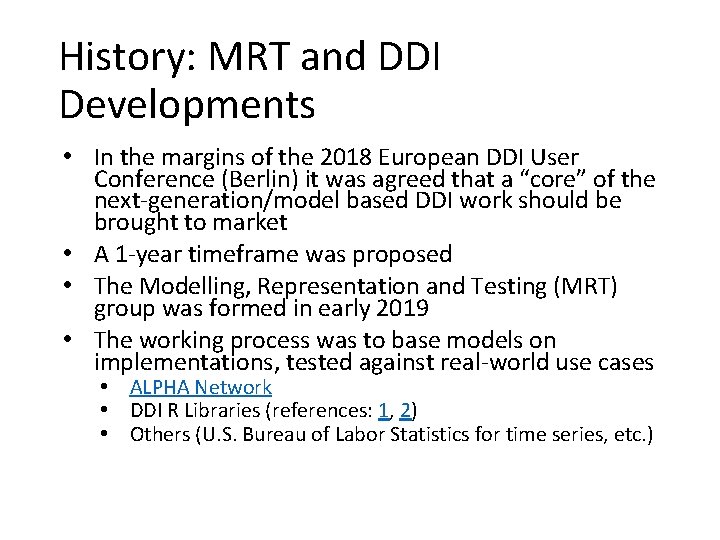 History: MRT and DDI Developments

• In the margins of the 2018 European DDI User Conference (Berlin) it was agreed that a “core” of the next-generation/model based DDI work should be brought to market
• A 1-year timeframe was proposed
• The Modelling, Representation and Testing (MRT) group was formed in early 2019
• The working process was to base models on implementations, tested against real-world use cases
  • ALPHA Network
  • DDI R Libraries (references: 1, 2)
  • Others (U.S. Bureau of Labor Statistics for time series, etc.)